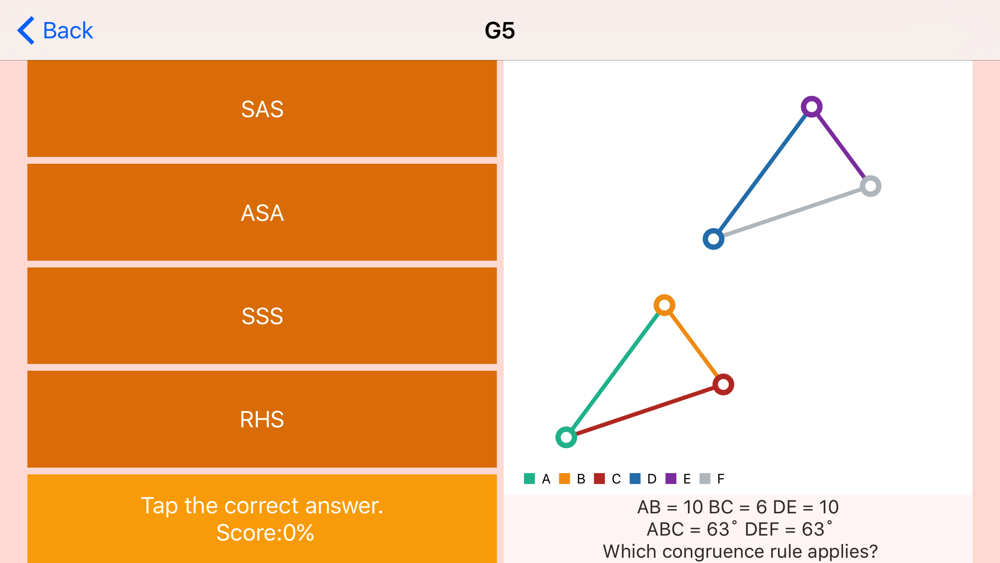 Back
G5

SAS

ASA

SSS

RHS

Tap the correct answer.
Score:0%

A B C D E F

AB = 10 BC = 6 DE = 10
ABC = 63˚ DEF = 63˚
Which congruence rule applies?